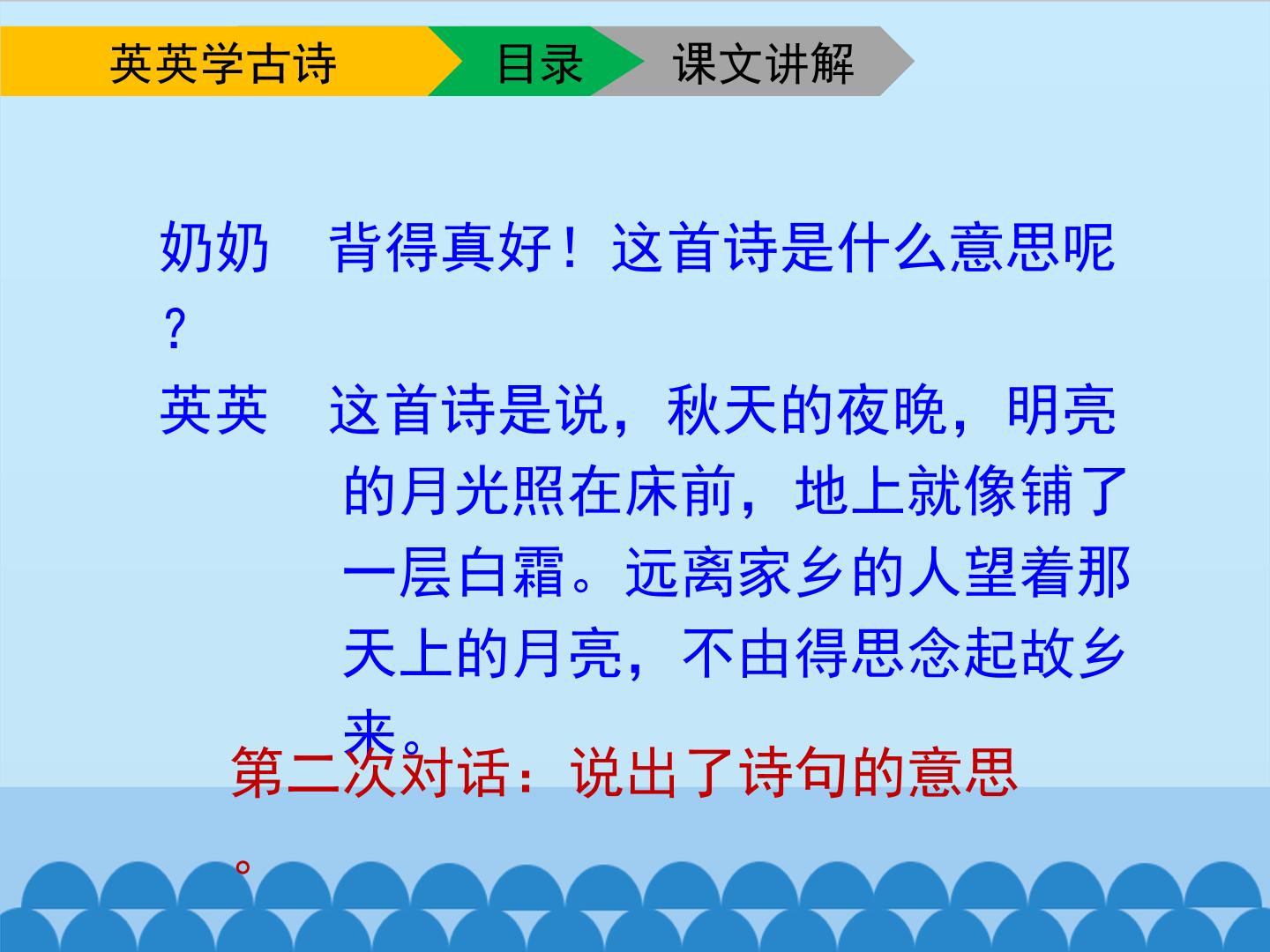 英英学古诗 目录 课文讲解

奶奶 背得真好！这首诗是什么意思呢？

英英 这首诗是说，秋天的夜晚，明亮的月光照在床前，地上就像铺了一层白霜。远离家乡的人望着那天上的月亮，不由得思念起故乡来。

第二次对话：说出了诗句的意思。